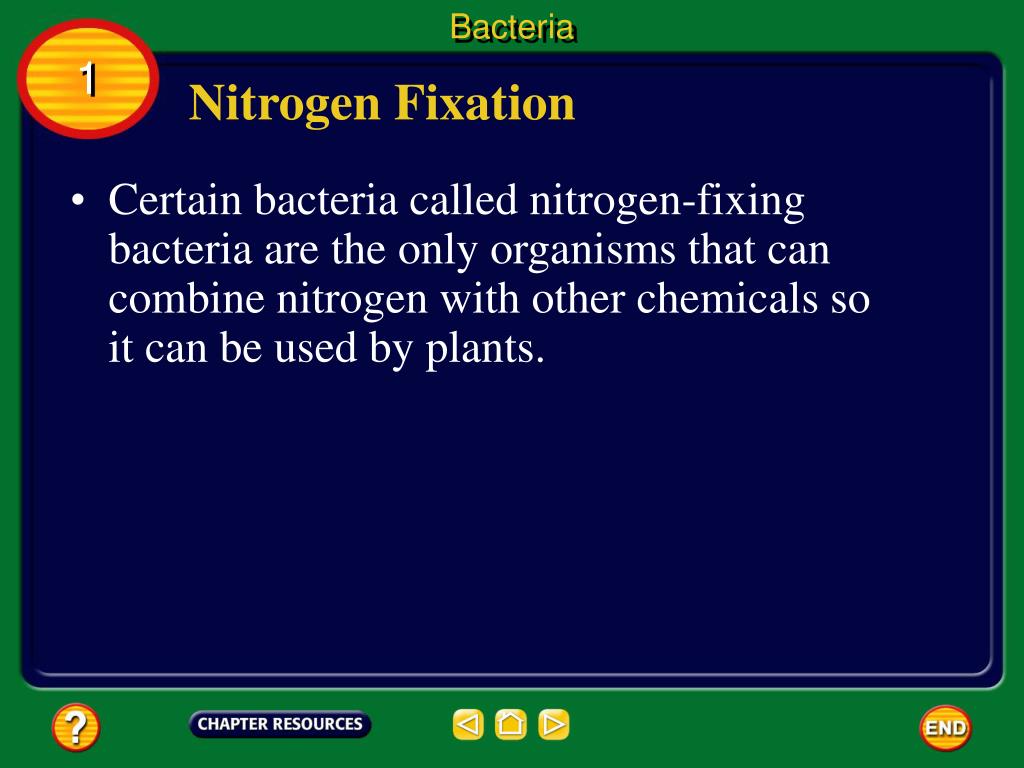 Bacteria

1

Nitrogen Fixation

• Certain bacteria called nitrogen-fixing bacteria are the only organisms that can combine nitrogen with other chemicals so it can be used by plants.

?

CHAPTER RESOURCES

END